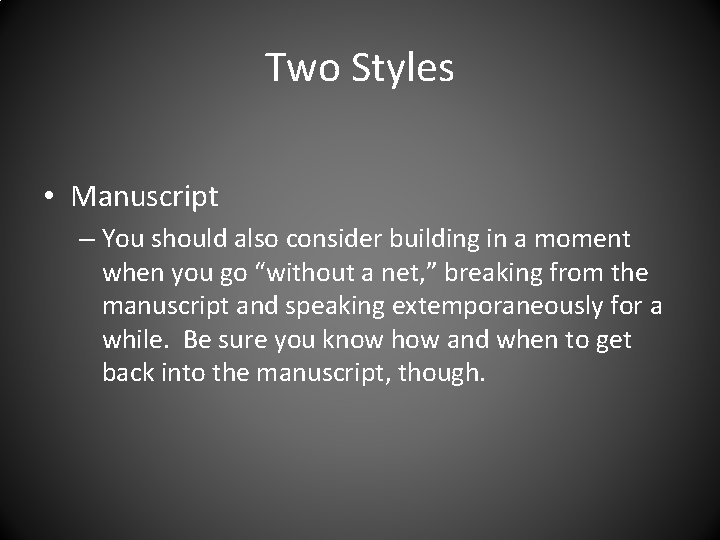 Two Styles

• Manuscript

– You should also consider building in a moment when you go “without a net,” breaking from the manuscript and speaking extemporaneously for a while. Be sure you know how and when to get back into the manuscript, though.